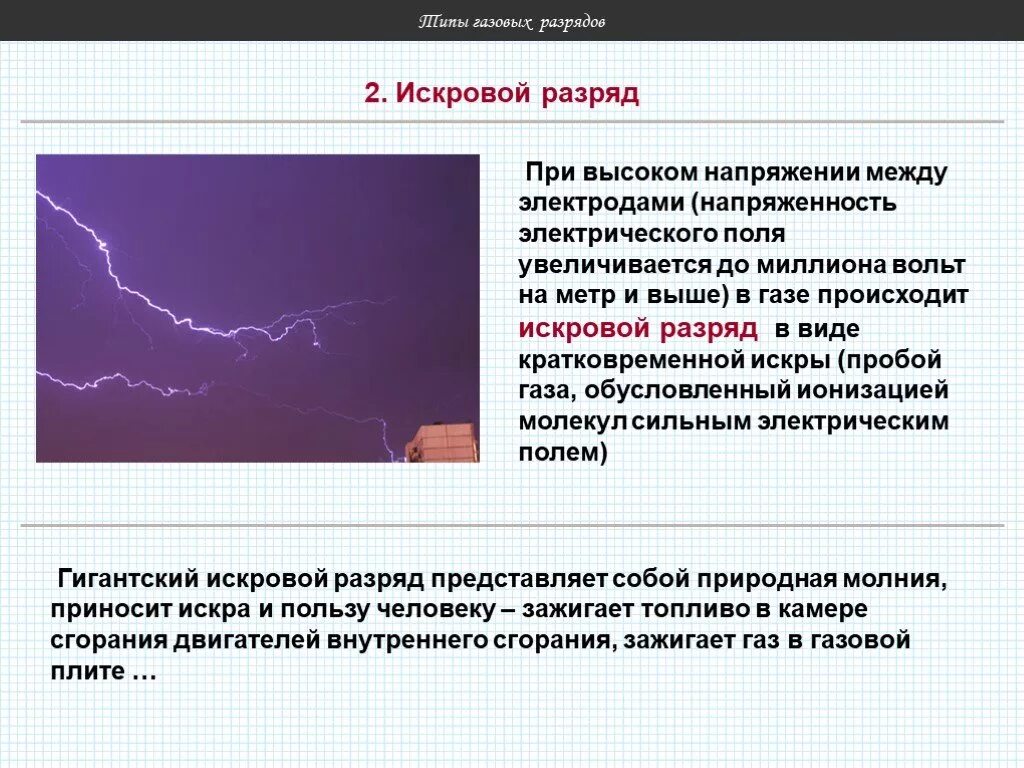 Типы газовых разрядов

2. Искровой разряд

При высоком напряжении между электродами (напряженность электрического поля увеличивается до миллиона вольт на метр и выше) в газе происходит искровой разряд в виде кратковременной искры (пробой газа, обусловленный ионизацией молекул сильным электрическим полем)

Гигантский искровой разряд представляет собой природная молния, приносит искра и пользу человеку – зажигает топливо в камере сгорания двигателей внутреннего сгорания, зажигает газ в газовой плите …